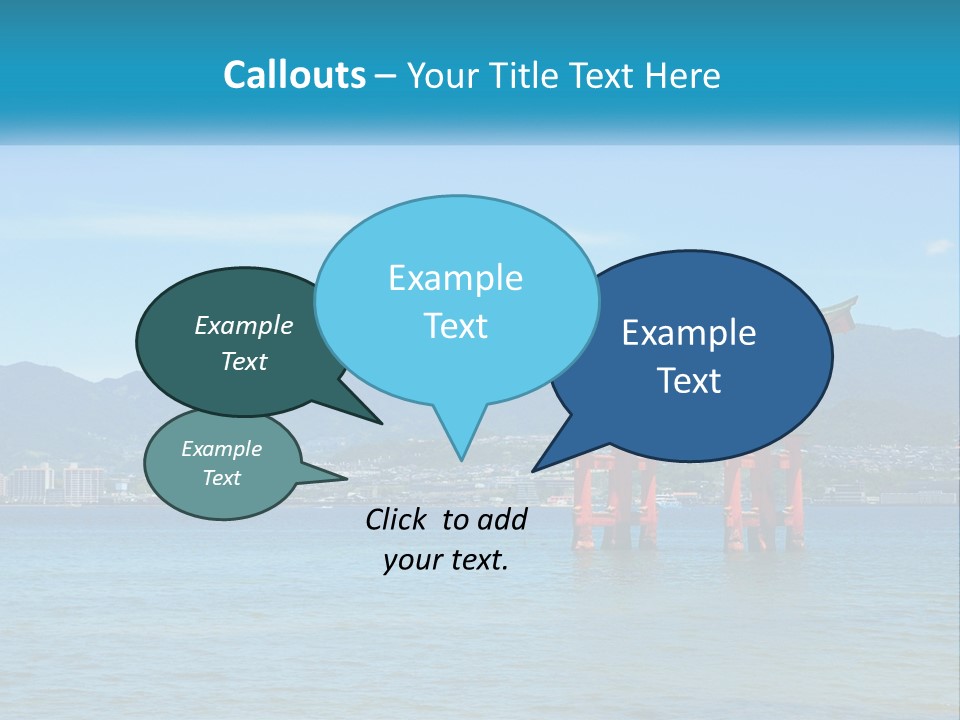 Callouts – Your Title Text Here

Example Text

Example Text

Example Text

Example Text

Click to add your text.